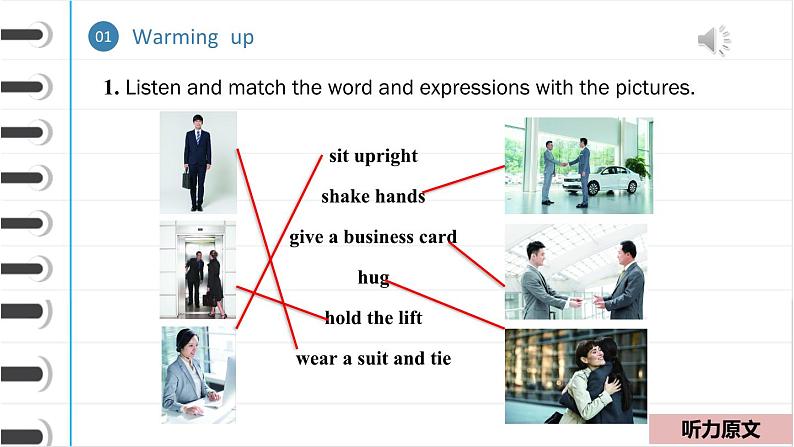 01 Warming up

1. Listen and match the word and expressions with the pictures.

sit upright

shake hands

give a business card

hug

hold the lift

wear a suit and tie

听力原文